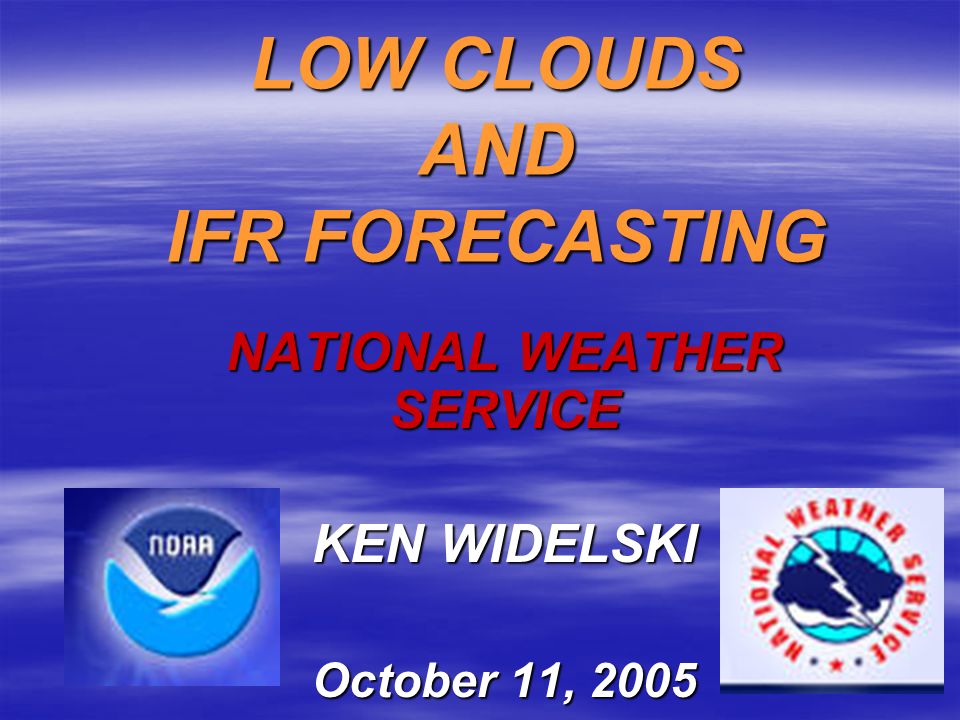 LOW CLOUDS
AND
IFR FORECASTING

NATIONAL WEATHER SERVICE

NOAA

KEN WIDELSKI

NATIONAL WEATHER SERVICE

October 11, 2005